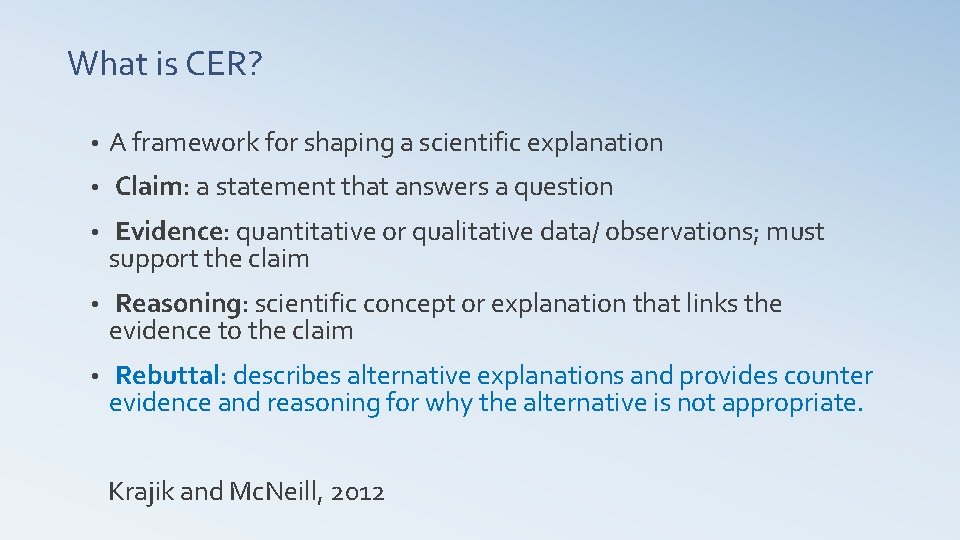 What is CER?

• A framework for shaping a scientific explanation

• Claim: a statement that answers a question

• Evidence: quantitative or qualitative data/ observations; must support the claim

• Reasoning: scientific concept or explanation that links the evidence to the claim

• Rebuttal: describes alternative explanations and provides counter evidence and reasoning for why the alternative is not appropriate.

Krajik and McNeill, 2012